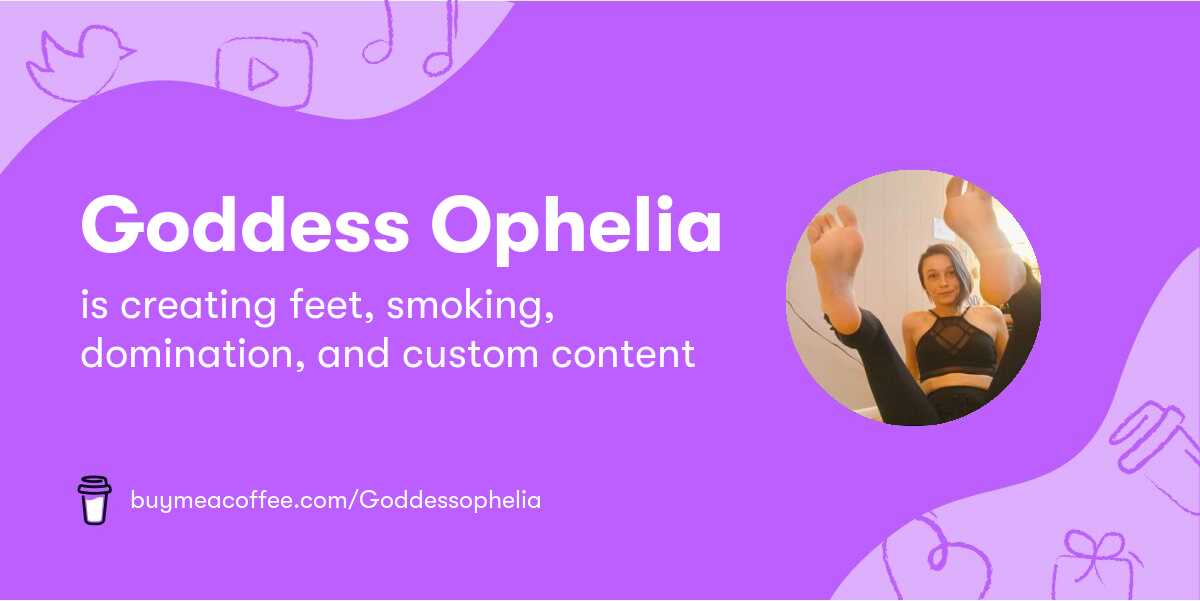 Goddess Ophelia

is creating feet, smoking, domination, and custom content

buymeacoffee.com/Goddessophelia